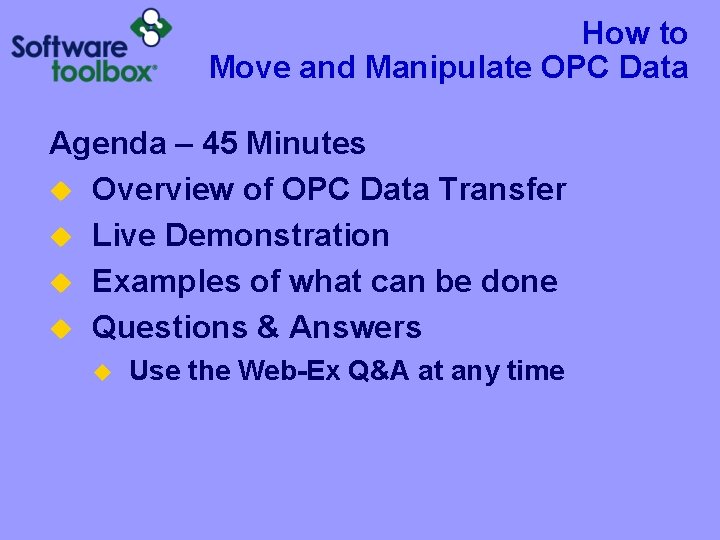 Software toolbox®

How to
Move and Manipulate OPC Data

Agenda – 45 Minutes

Overview of OPC Data Transfer

Live Demonstration

Examples of what can be done

Questions & Answers

Use the Web-Ex Q&A at any time